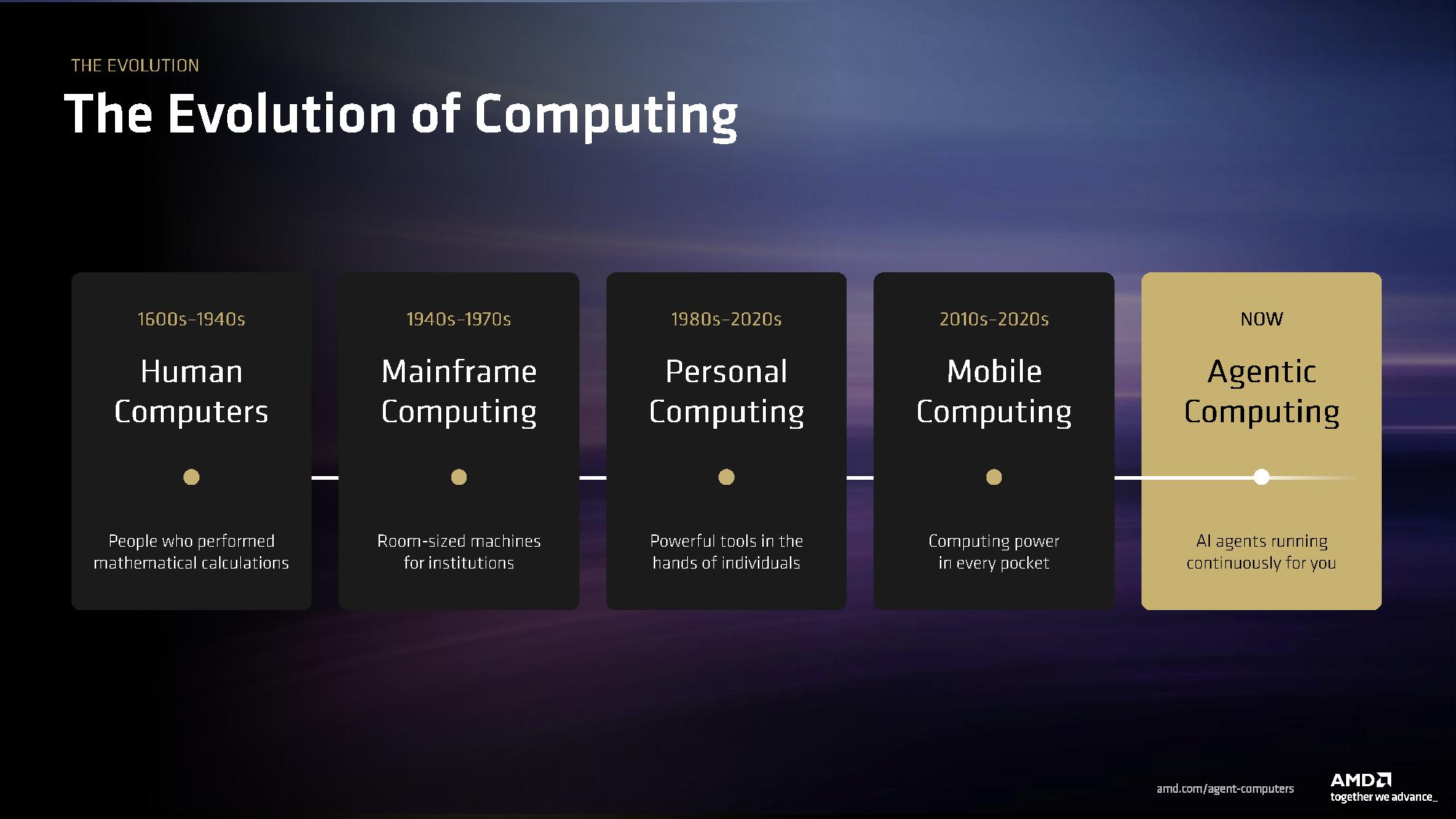 THE EVOLUTION

The Evolution of Computing

1600s–1940s

Human Computers

People who performed mathematical calculations

1940s–1970s

Mainframe Computing

Room-sized machines for institutions

1980s–2020s

Personal Computing

Powerful tools in the hands of individuals

2010s–2020s

Mobile Computing

Computing power in every pocket

NOW

Agentic Computing

AI agents running continuously for you

amd.com/agent-computers

AMD
together we advance_